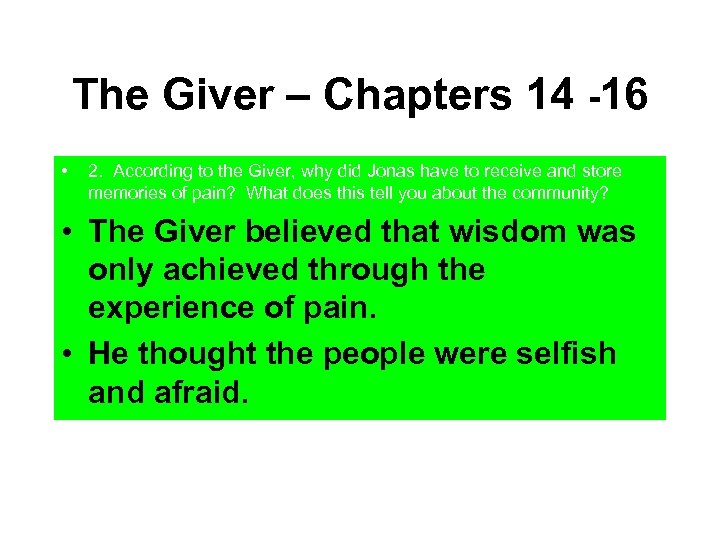 The Giver – Chapters 14 -16

• 2. According to the Giver, why did Jonas have to receive and store memories of pain? What does this tell you about the community?

• The Giver believed that wisdom was only achieved through the experience of pain.

• He thought the people were selfish and afraid.